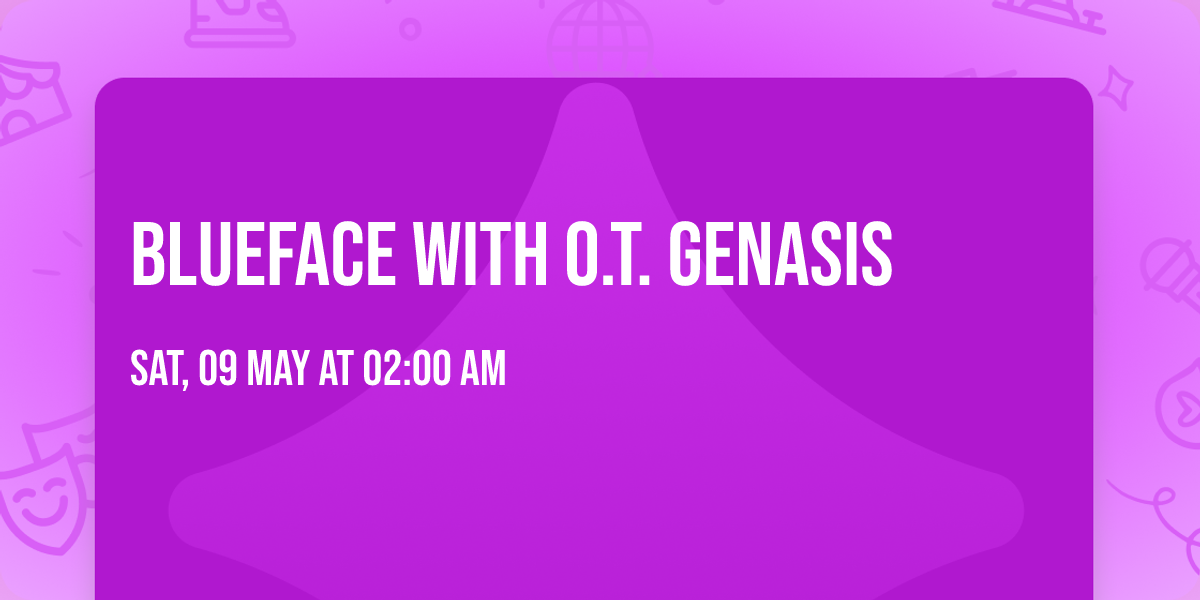 BLUEFACE WITH O.T. GENASIS

SAT, 09 MAY AT 02:00 AM